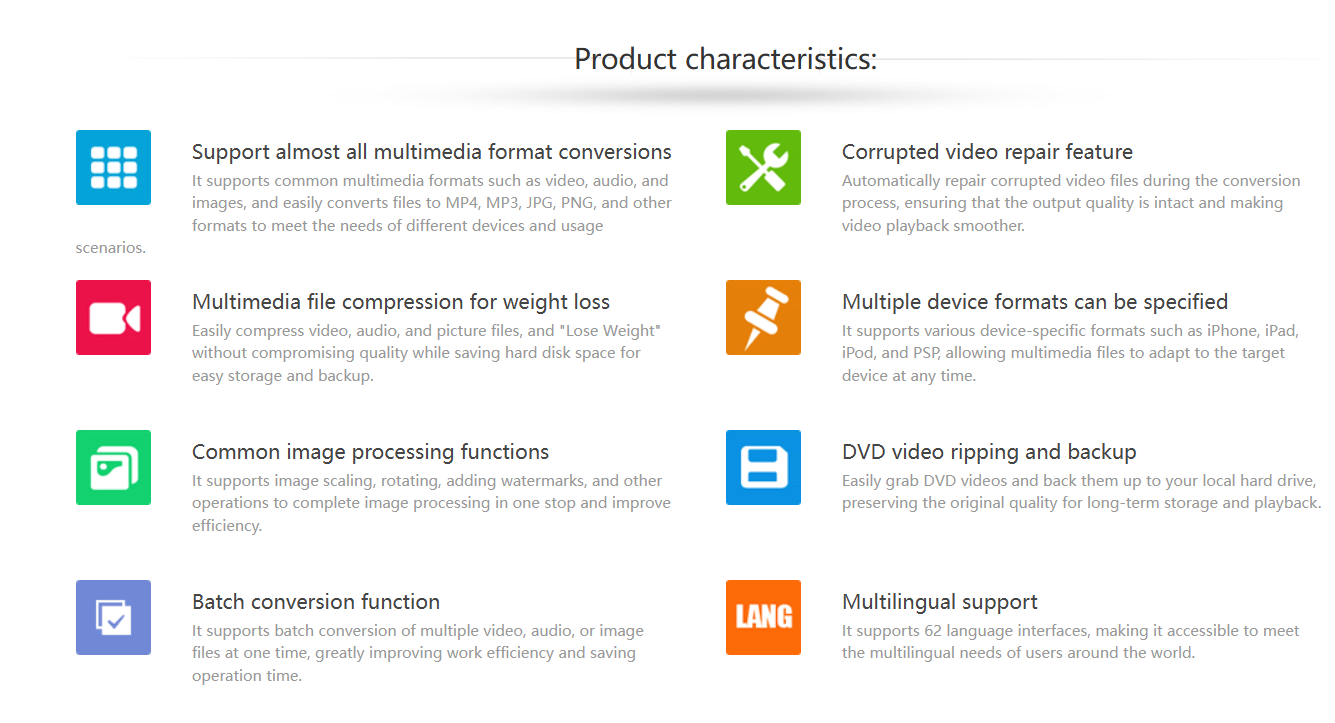 Product characteristics:

Support almost all multimedia format conversions
It supports common multimedia formats such as video, audio, and images, and easily converts files to MP4, MP3, JPG, PNG, and other formats to meet the needs of different devices and usage scenarios.

Multimedia file compression for weight loss
Easily compress video, audio, and picture files, and "Lose Weight" without compromising quality while saving hard disk space for easy storage and backup.

Common image processing functions
It supports image scaling, rotating, adding watermarks, and other operations to complete image processing in one stop and improve efficiency.

Batch conversion function
It supports batch conversion of multiple video, audio, or image files at one time, greatly improving work efficiency and saving operation time.

Corrupted video repair feature
Automatically repair corrupted video files during the conversion process, ensuring that the output quality is intact and making video playback smoother.

Multiple device formats can be specified
It supports various device-specific formats such as iPhone, iPad, iPod, and PSP, allowing multimedia files to adapt to the target device at any time.

DVD video ripping and backup
Easily grab DVD videos and back them up to your local hard drive, preserving the original quality for long-term storage and playback.

LANG

Multilingual support
It supports 62 language interfaces, making it accessible to meet the multilingual needs of users around the world.